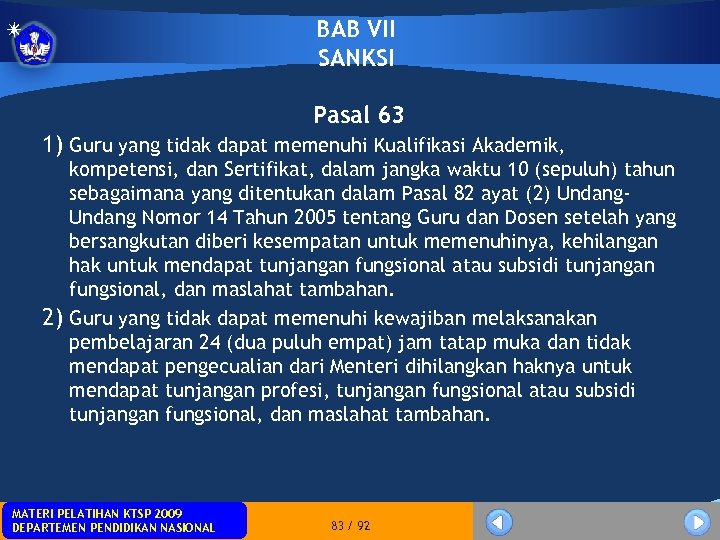 BAB VII
SANKSI

Pasal 63

1) Guru yang tidak dapat memenuhi Kualifikasi Akademik, kompetensi, dan Sertifikat, dalam jangka waktu 10 (sepuluh) tahun sebagaimana yang ditentukan dalam Pasal 82 ayat (2) Undang-Undang Nomor 14 Tahun 2005 tentang Guru dan Dosen setelah yang bersangkutan diberi kesempatan untuk memenuhinya, kehilangan hak untuk mendapat tunjangan fungsional atau subsidi tunjangan fungsional, dan maslahat tambahan.

2) Guru yang tidak dapat memenuhi kewajiban melaksanakan pembelajaran 24 (dua puluh empat) jam tatap muka dan tidak mendapat pengecualian dari Menteri dihilangkan haknya untuk mendapat tunjangan profesi, tunjangan fungsional atau subsidi tunjangan fungsional, dan maslahat tambahan.

MATERI PELATIHAN KTSP 2009
DEPARTEMEN PENDIDIKAN NASIONAL

83 / 92